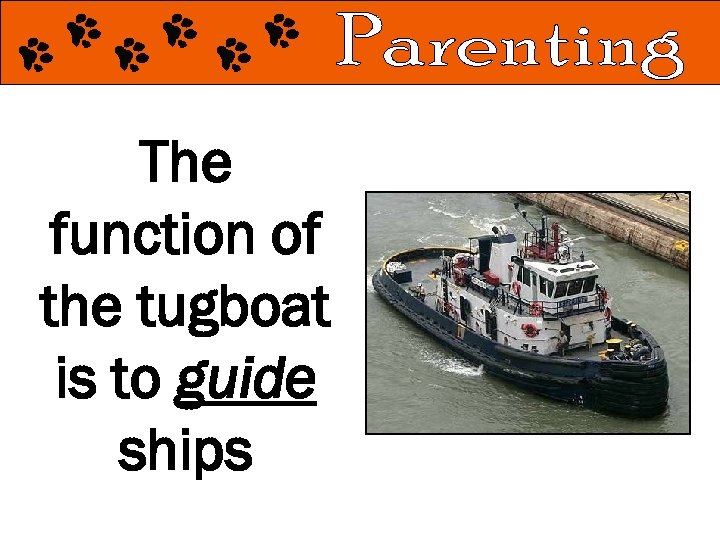 Parenting

The function of the tugboat is to guide ships